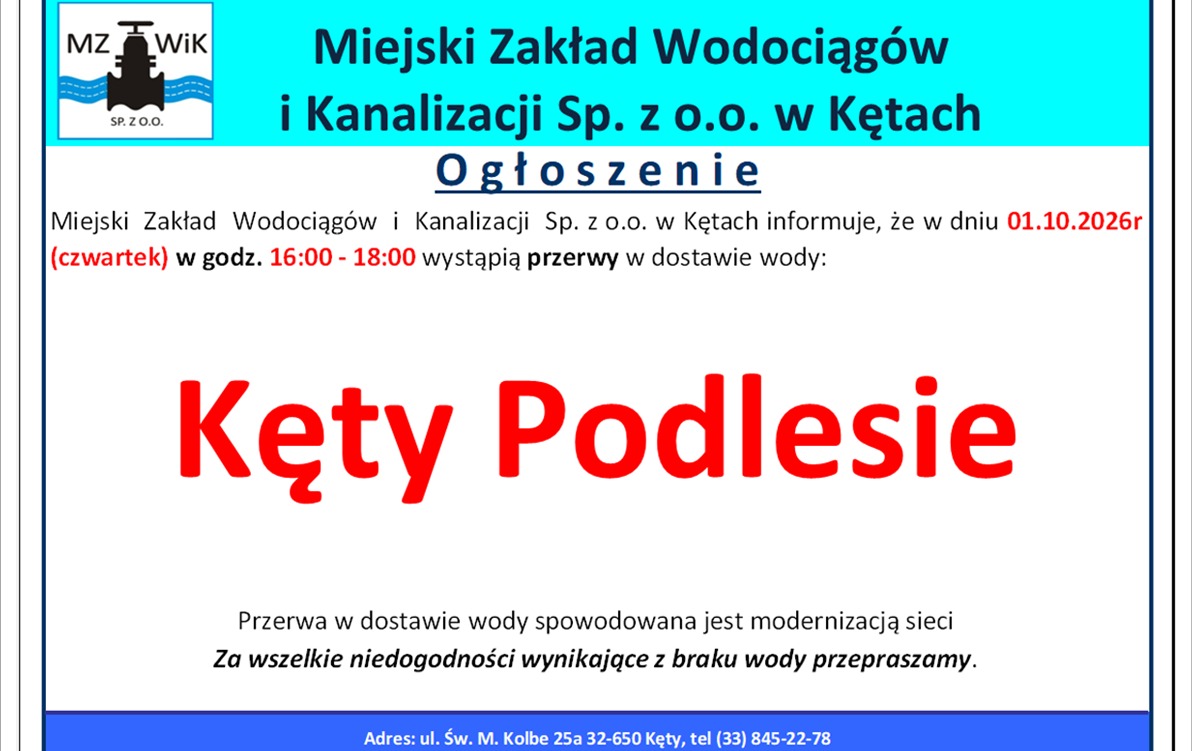 MZ WiK
SP. Z O.O.

Miejski Zakład Wodociągów i Kanalizacji Sp. z o.o. w Kętach

Ogłoszenie

Miejski Zakład Wodociągów i Kanalizacji Sp. z o.o. w Kętach informuje, że w dniu 01.10.2026r (czwartek) w godz. 16:00 - 18:00 wystąpią przerwy w dostawie wody:

Kęty Podlesie

Przerwa w dostawie wody spowodowana jest modernizacją sieci
Za wszelkie niedogodności wynikające z braku wody przepraszamy.

Adres: ul. Św. M. Kolbe 25a 32-650 Kęty, tel (33) 845-22-78